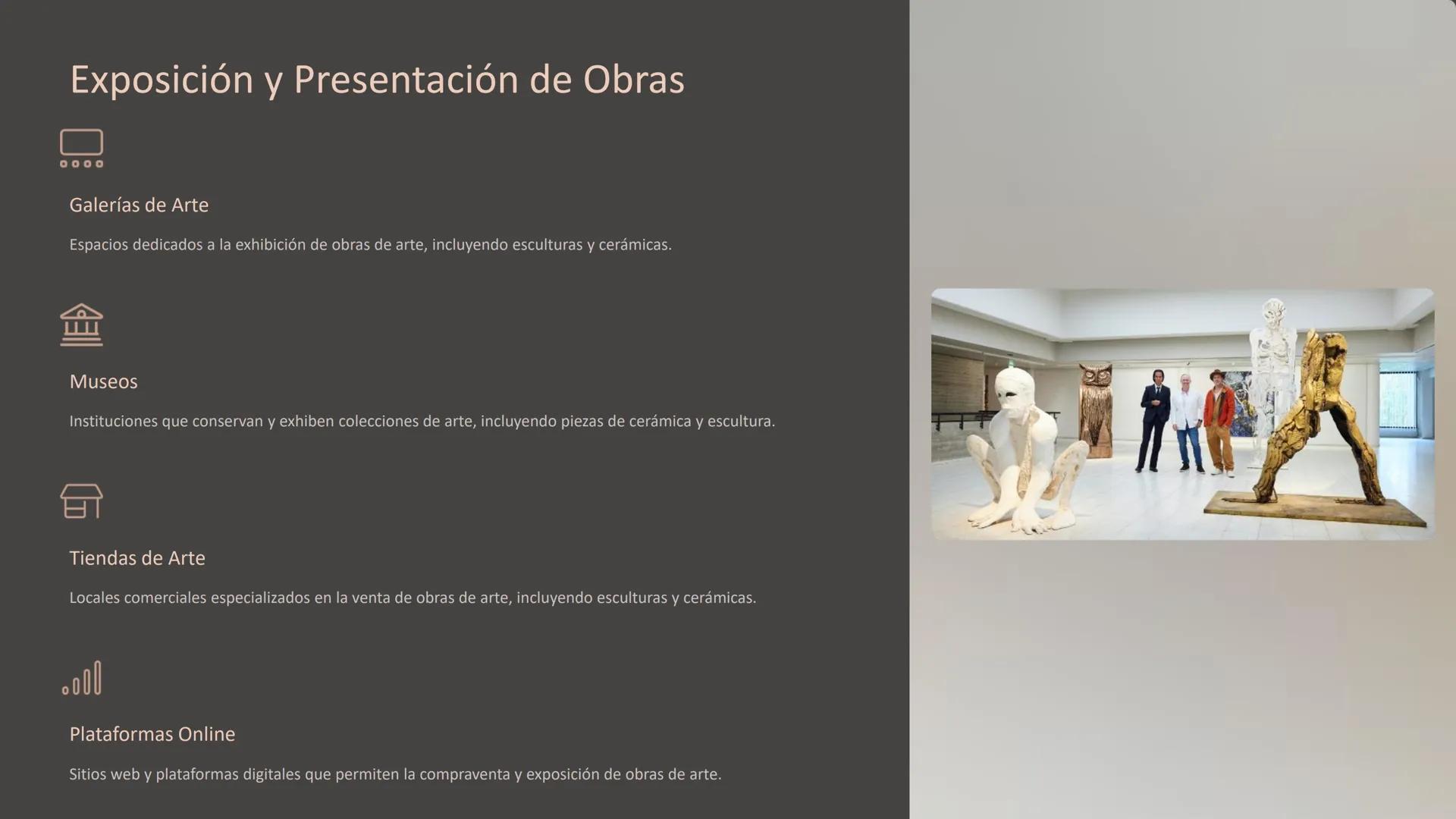 Exposición y Presentación de Obras

Galerías de Arte

Espacios dedicados a la exhibición de obras de arte, incluyendo esculturas y cerámicas.

Museos

Instituciones que conservan y exhiben colecciones de arte, incluyendo piezas de cerámica y escultura.

Tiendas de Arte

Locales comerciales especializados en la venta de obras de arte, incluyendo esculturas y cerámicas.

Plataformas Online

Sitios web y plataformas digitales que permiten la compraventa y exposición de obras de arte.